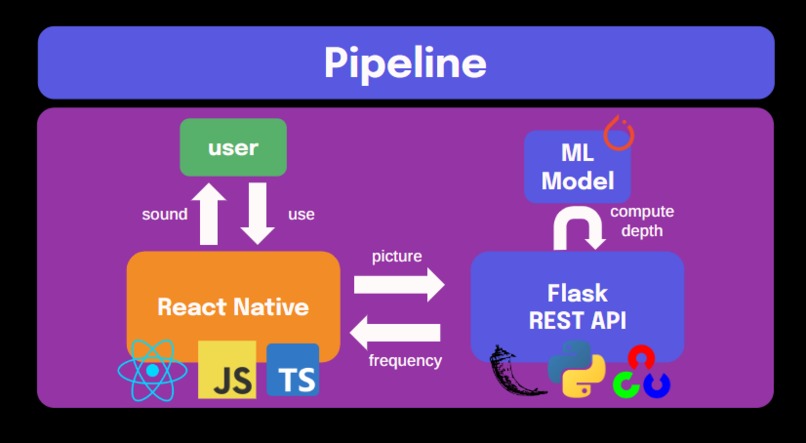 Pipeline

user

sound

use

React Native

JS

TS

picture

frequency

ML Model

compute depth

Flask REST API